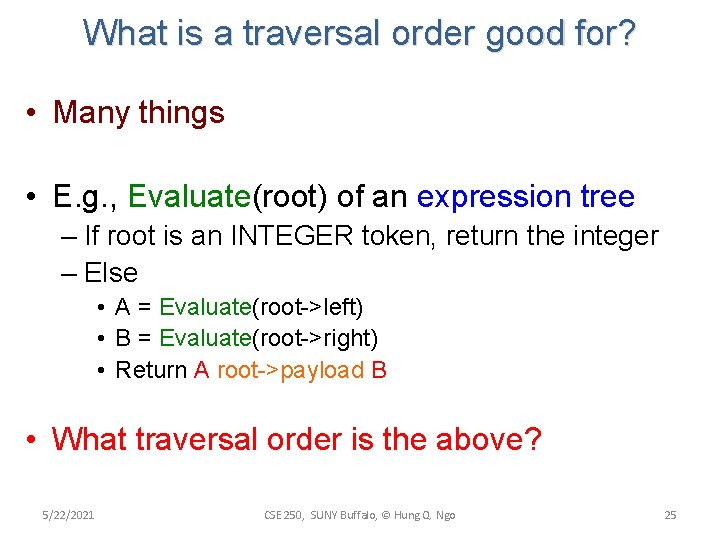 What is a traversal order good for?

• Many things

• E.g., Evaluate(root) of an expression tree
– If root is an INTEGER token, return the integer
– Else
• A = Evaluate(root->left)
• B = Evaluate(root->right)
• Return A root->payload B

• What traversal order is the above?

5/22/2021

CSE 250, SUNY Buffalo, © Hung Q. Ngo

25